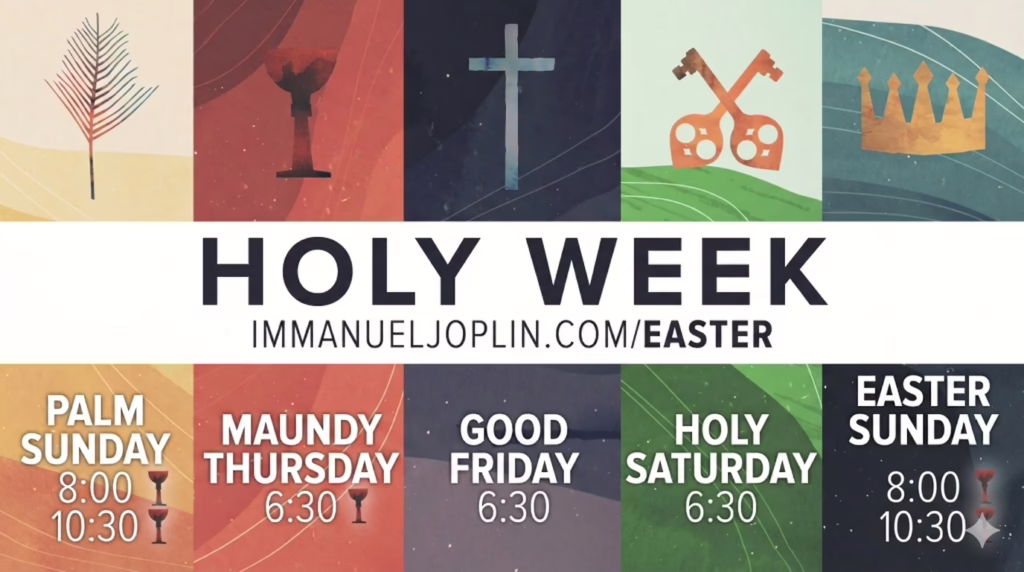 HOLY WEEK
IMMANUELJOPLIN.COM/EASTER

PALM SUNDAY
8:00
10:30

MAUNDY THURSDAY
6:30

GOOD FRIDAY
6:30

HOLY SATURDAY
6:30

EASTER SUNDAY
8:00
10:30